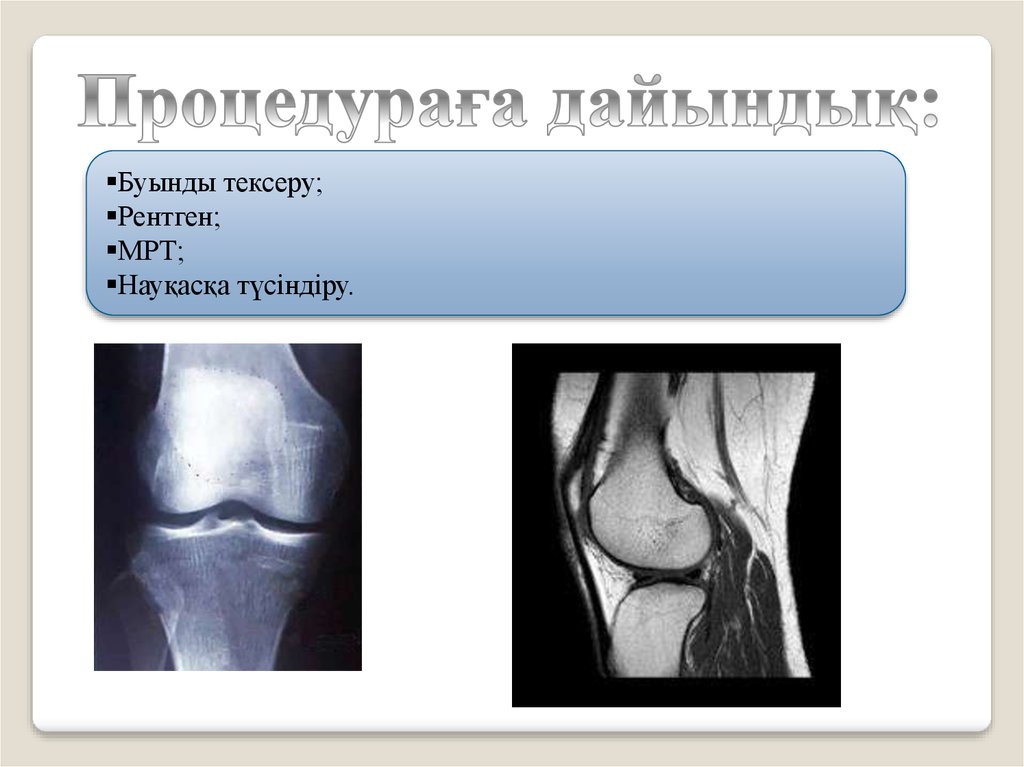 Процедураға дайындық:

▪Буынды тексеру;
▪Рентген;
▪МРТ;
▪Науқасқа түсіндіру.